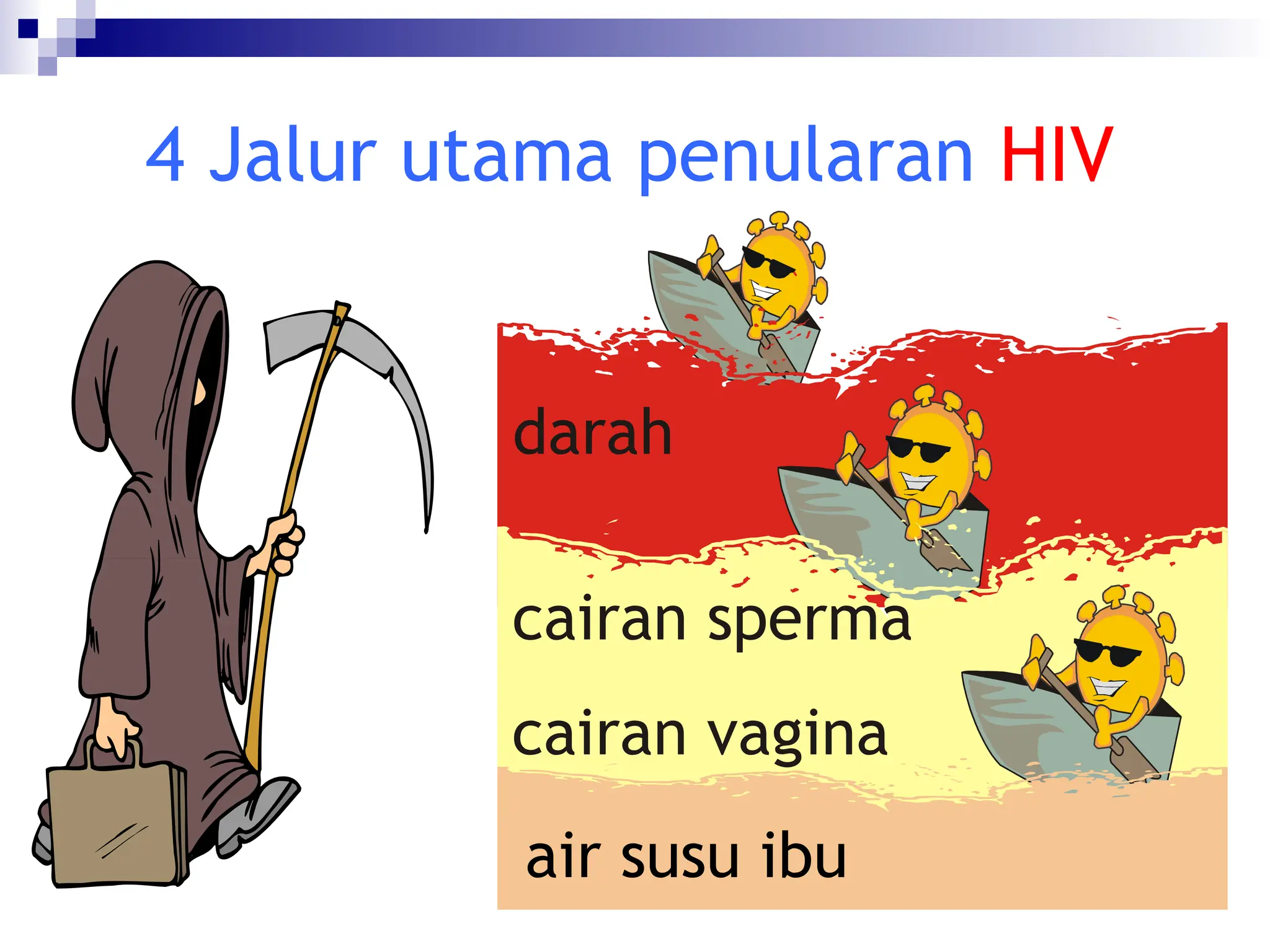 4 Jalur utama penularan HIV

darah

cairan sperma

cairan vagina

air susu ibu